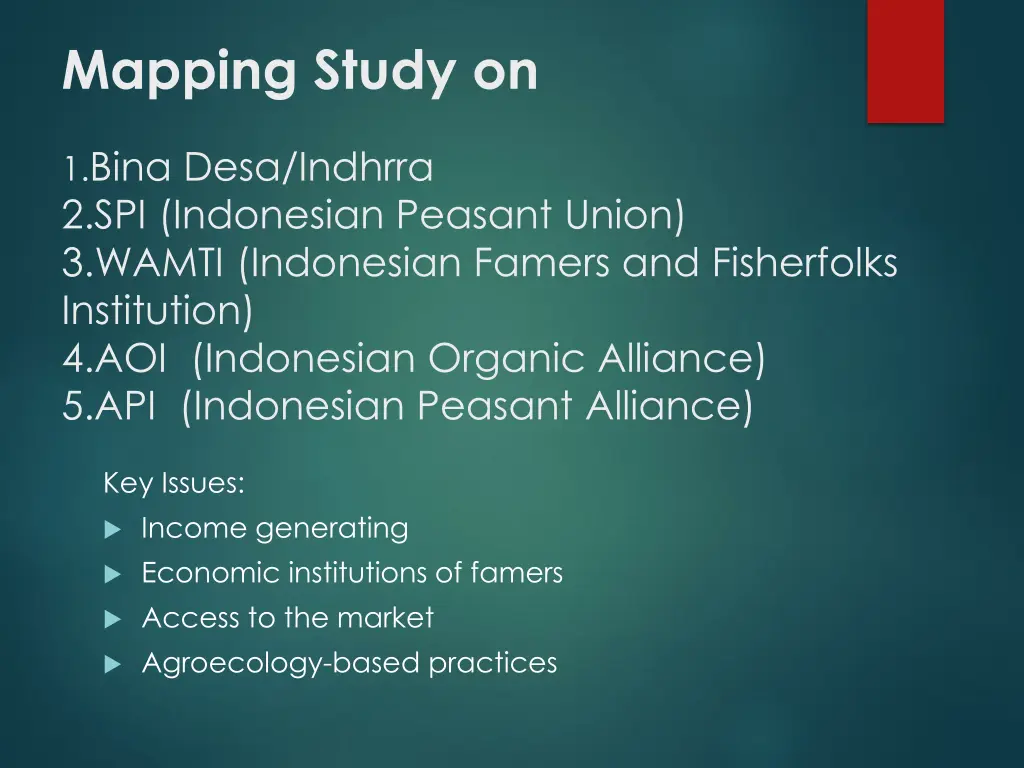 Mapping Study on

1.Bina Desa/Indhrra
2.SPI (Indonesian Peasant Union)
3.WAMTI (Indonesian Famers and Fisherfolks Institution)
4.AOI (Indonesian Organic Alliance)
5.API (Indonesian Peasant Alliance)

Key Issues:
Income generating
Economic institutions of famers
Access to the market
Agroecology-based practices